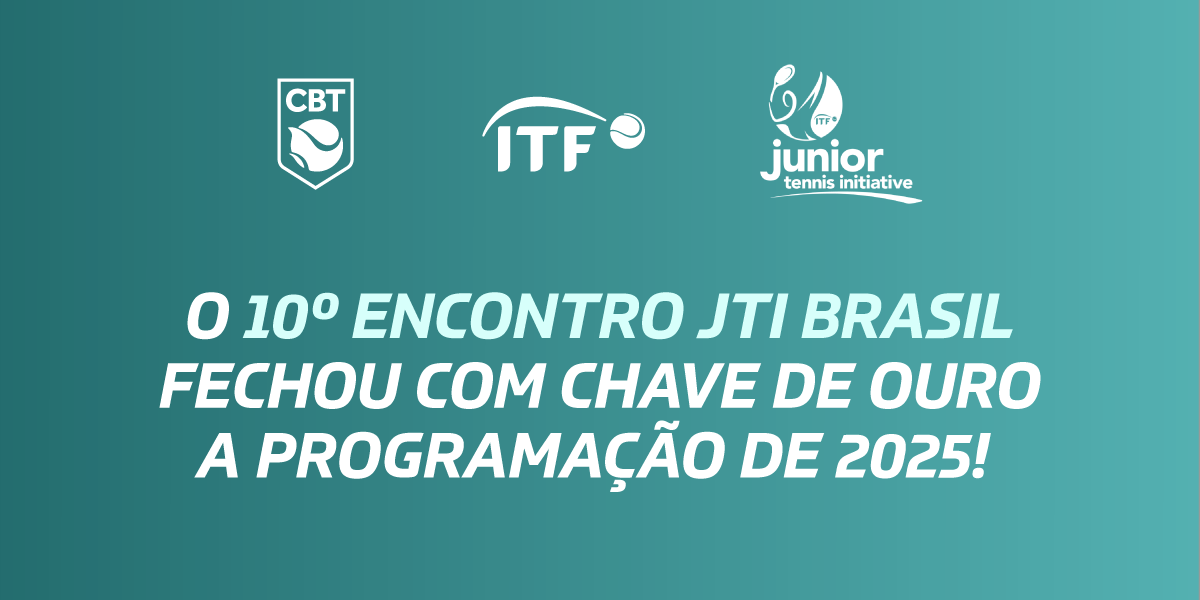 CBT

ITF

ITF
junior
tennis initiative

O 10º ENCONTRO JTI BRASIL FECHOU COM CHAVE DE OURO A PROGRAMAÇÃO DE 2025!